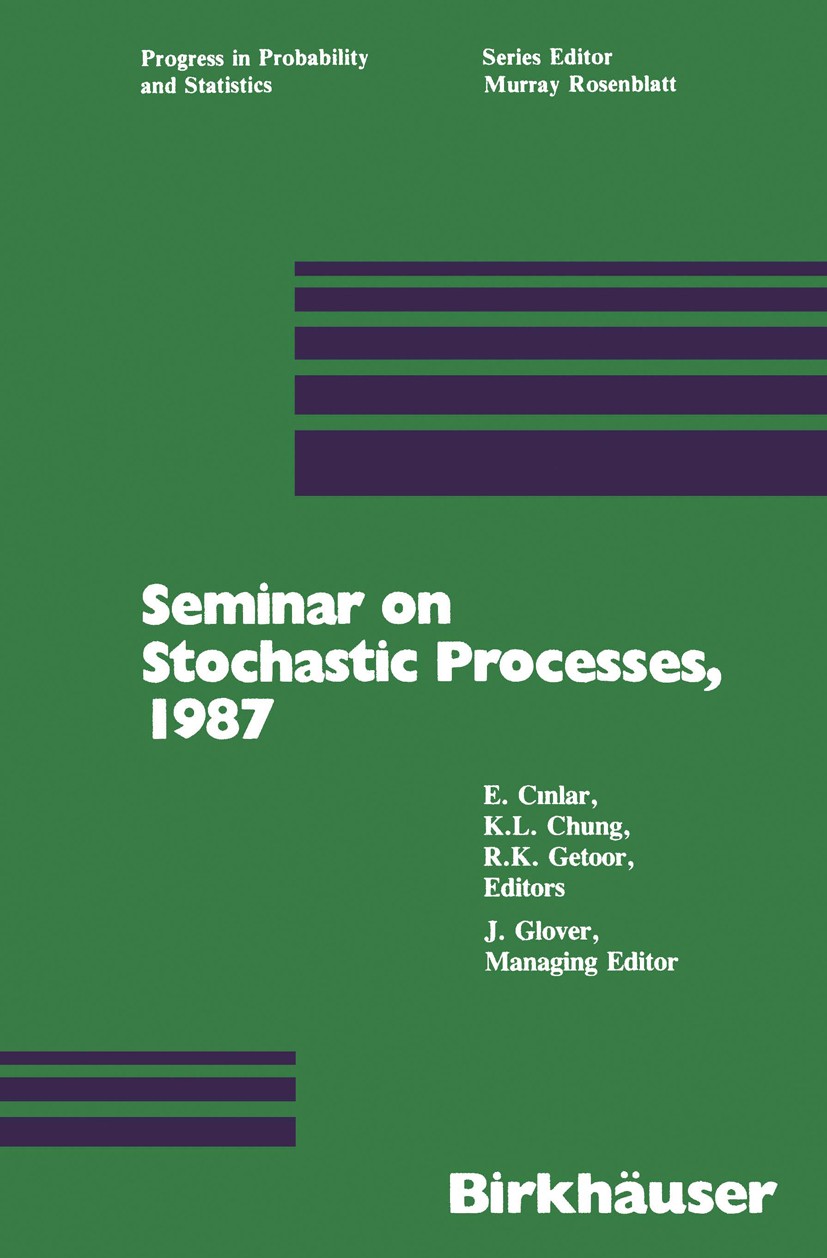 Progress in Probability and Statistics

Series Editor
Murray Rosenblatt

Seminar on Stochastic Processes, 1987

E. Cınlar,
K.L. Chung,
R.K. Getoor,
Editors

J. Glover,
Managing Editor

Birkhäuser